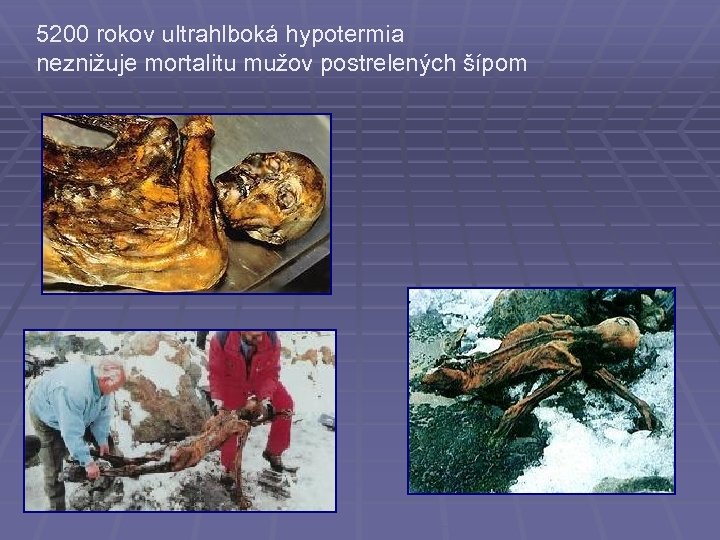 5200 rokov ultrahlboká hypotermia
neznižuje mortalitu mužov postrelených šípom